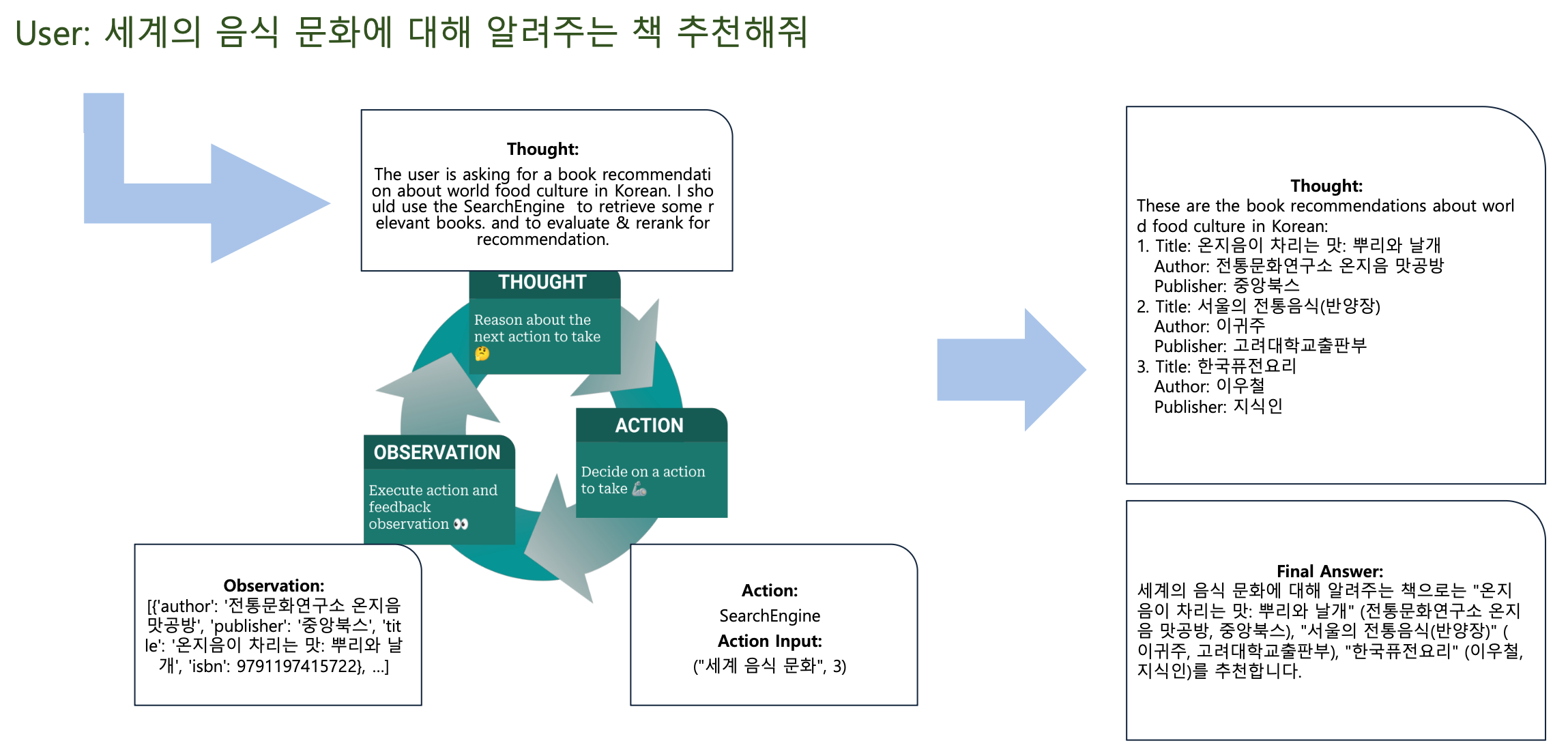 User: 세계의 음식 문화에 대해 알려주는 책 추천해줘

Thought:
The user is asking for a book recommendation about world food culture in Korean. I should use the SearchEngine to retrieve some relevant books. and to evaluate & rerank for recommendation.

THOUGHT
Reason about the next action to take 🤔

ACTION
Decide on a action to take 💪

OBSERVATION
Execute action and feedback observation 👀

Observation:
[{'author': '전통문화연구소 온지음 맛공방', 'publisher': '중앙북스', 'title': '온지음이 차리는 맛: 뿌리와 날개', 'isbn': 9791197415722}, ...]

Action:
SearchEngine
Action Input:
("세계 음식 문화", 3)

Thought:
These are the book recommendations about world food culture in Korean:
1. Title: 온지음이 차리는 맛: 뿌리와 날개
Author: 전통문화연구소 온지음 맛공방
Publisher: 중앙북스
2. Title: 서울의 전통음식(반양장)
Author: 이귀주
Publisher: 고려대학교출판부
3. Title: 한국퓨전요리
Author: 이우철
Publisher: 지식인

Final Answer:
세계의 음식 문화에 대해 알려주는 책으로는 "온지음이 차리는 맛: 뿌리와 날개" (전통문화연구소 온지음 맛공방, 중앙북스), "서울의 전통음식(반양장)" (이귀주, 고려대학교출판부), "한국퓨전요리" (이우철, 지식인)를 추천합니다.